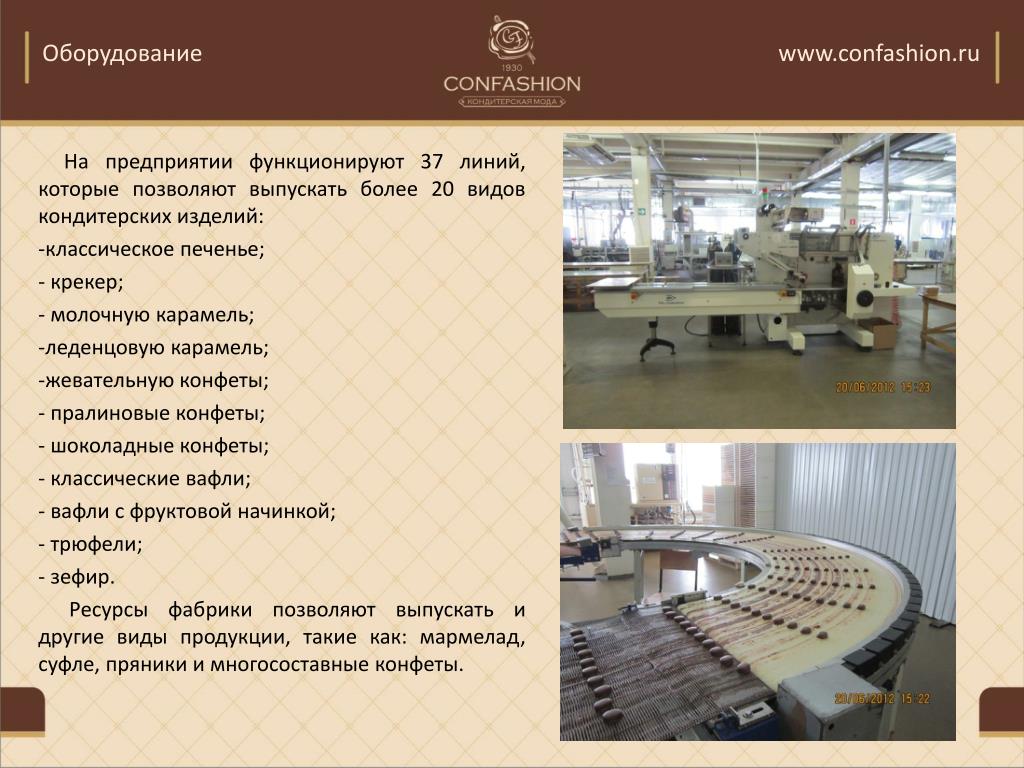 Оборудование

1930
CONFASHION
КОНДИТЕРСКАЯ МОДА

www.confashion.ru

На предприятии функционируют 37 линий, которые позволяют выпускать более 20 видов кондитерских изделий:

-классическое печенье;

- крекер;

- молочную карамель;

-леденцовую карамель;

-жевательную конфеты;

- пралиновые конфеты;

- шоколадные конфеты;

- классические вафли;

- вафли с фруктовой начинкой;

- трюфели;

- зефир.

Ресурсы фабрики позволяют выпускать и другие виды продукции, такие как: мармелад, суфле, пряники и многосоставные конфеты.

20/06/2012 15:23

20/06/2012 15:22